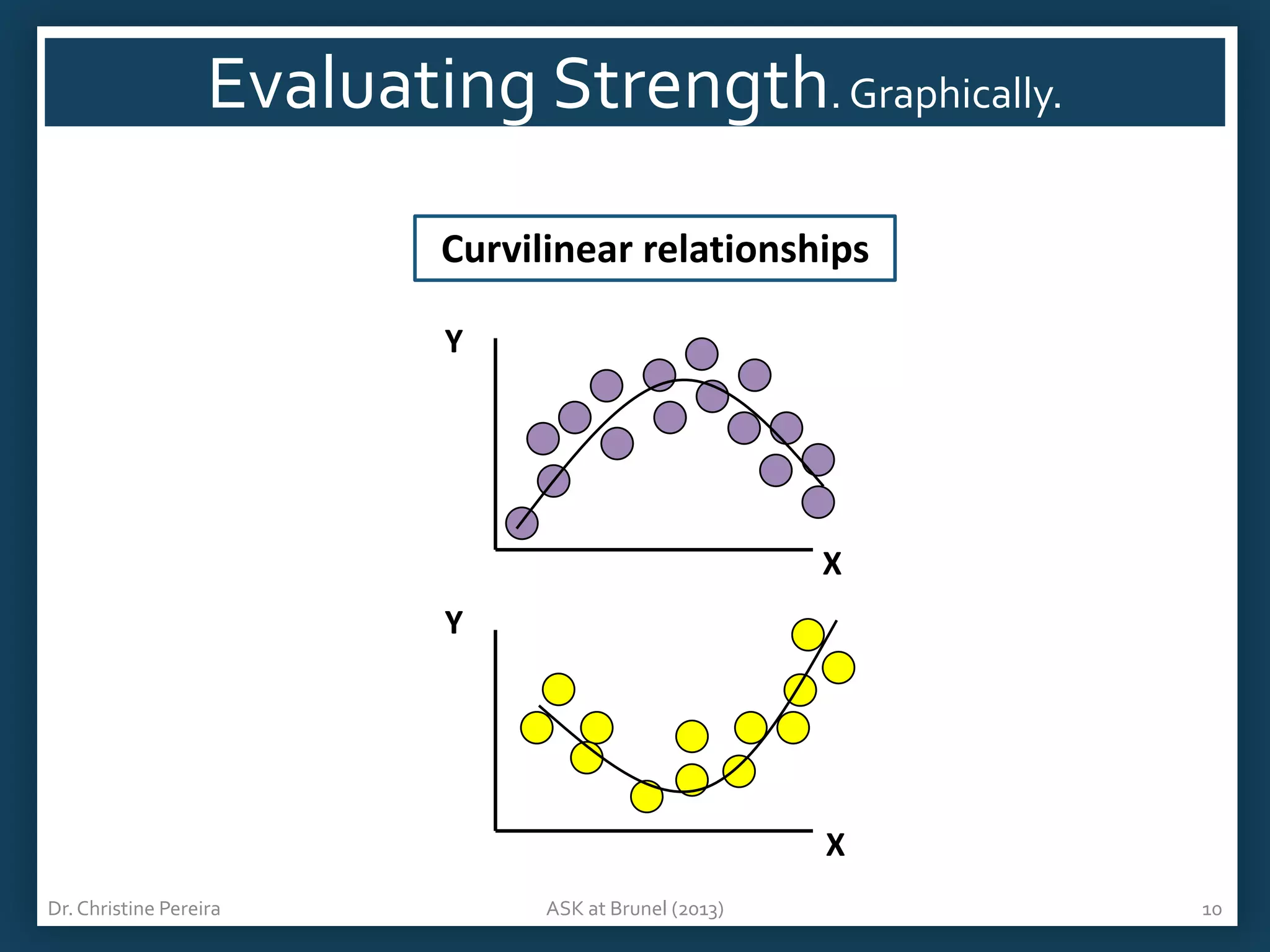 Evaluating Strength. Graphically.

Curvilinear relationships

Y

X

Y

X

Dr. Christine Pereira

ASK at Brunel (2013)

10